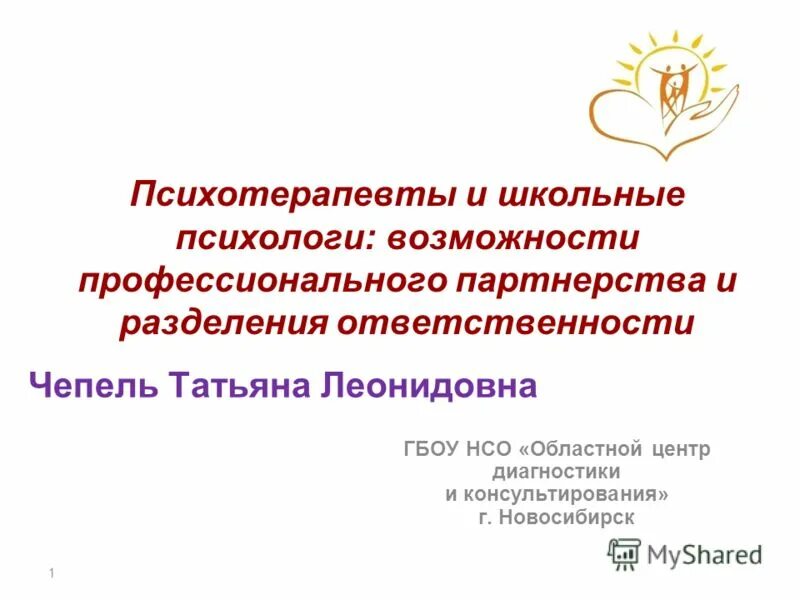 Психотерапевты и школьные психологи: возможности профессионального партнерства и разделения ответственности

Чепель Татьяна Леонидовна

ГБОУ НСО «Областной центр диагностики и консультирования» г. Новосибирск

MyShared

1